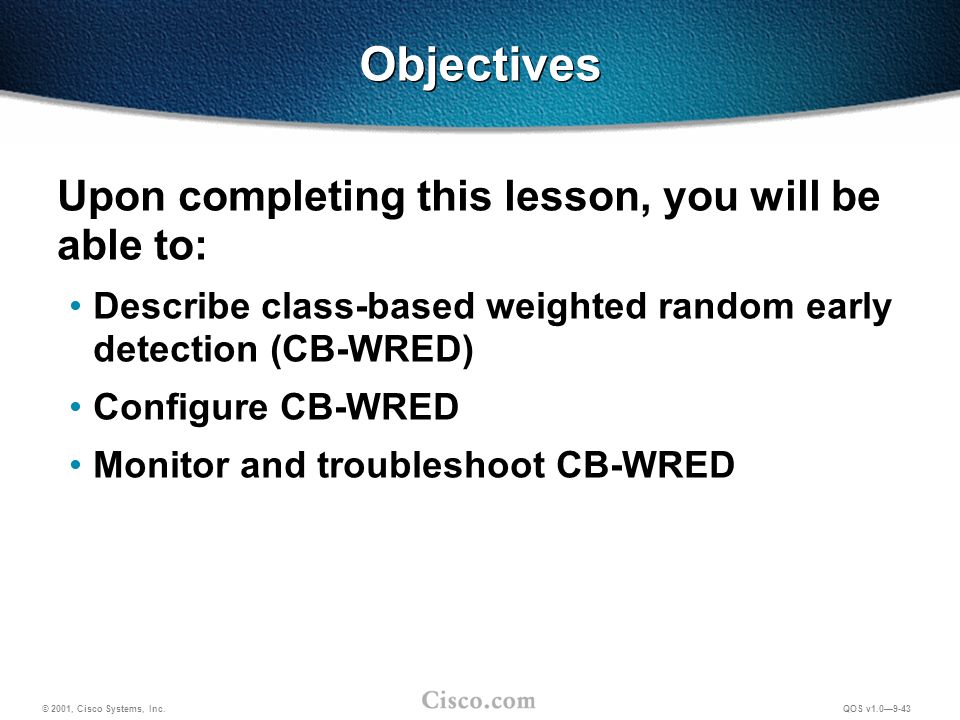 Objectives

Upon completing this lesson, you will be able to:

• Describe class-based weighted random early detection (CB-WRED)

• Configure CB-WRED

• Monitor and troubleshoot CB-WRED

© 2001, Cisco Systems, Inc.

Cisco.com

QOS v1.0—9-43